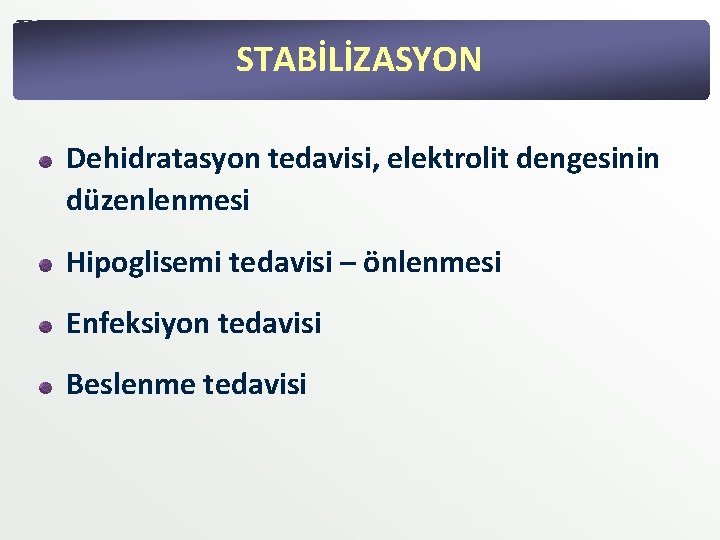 STABİLİZASYON

• Dehidratasyon tedavisi, elektrolit dengesinin düzenlenmesi

• Hipoglisemi tedavisi – önlenmesi

• Enfeksiyon tedavisi

• Beslenme tedavisi